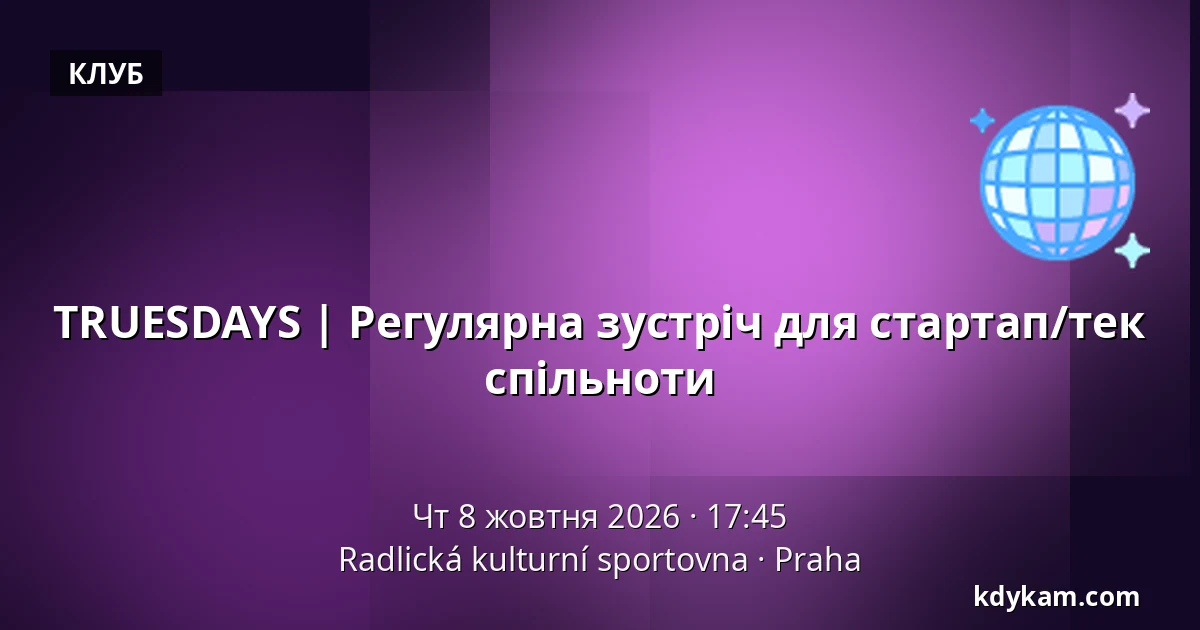 КЛУБ

TRUESDAYS | Регулярна зустріч для стартап/тек спільноти

Чт 8 жовтня 2026 · 17:45
Radlická kulturní sportovna · Praha

kdykam.com